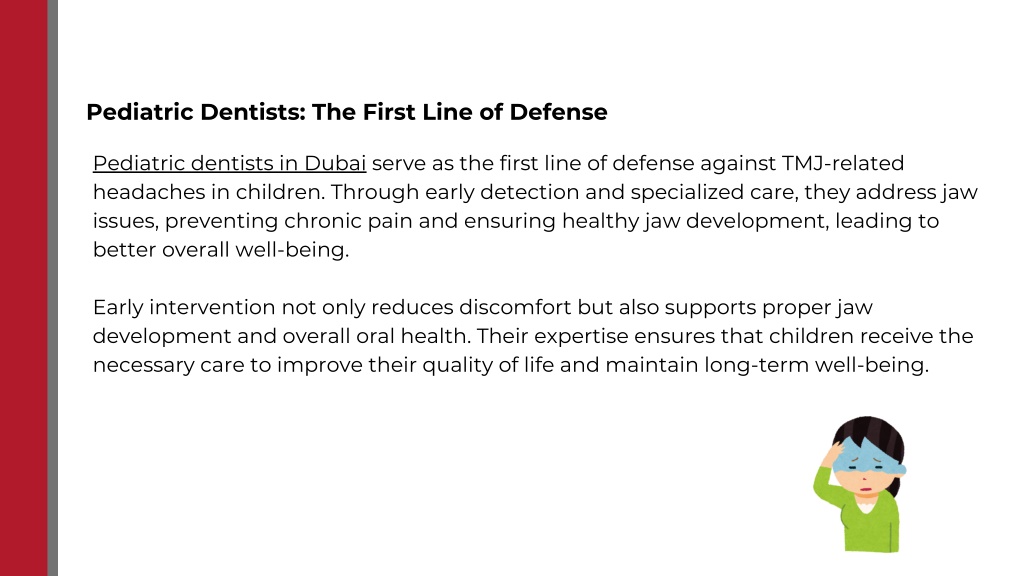 Pediatric Dentists: The First Line of Defense

Pediatric dentists in Dubai serve as the first line of defense against TMJ-related headaches in children. Through early detection and specialized care, they address jaw issues, preventing chronic pain and ensuring healthy jaw development, leading to better overall well-being.

Early intervention not only reduces discomfort but also supports proper jaw development and overall oral health. Their expertise ensures that children receive the necessary care to improve their quality of life and maintain long-term well-being.